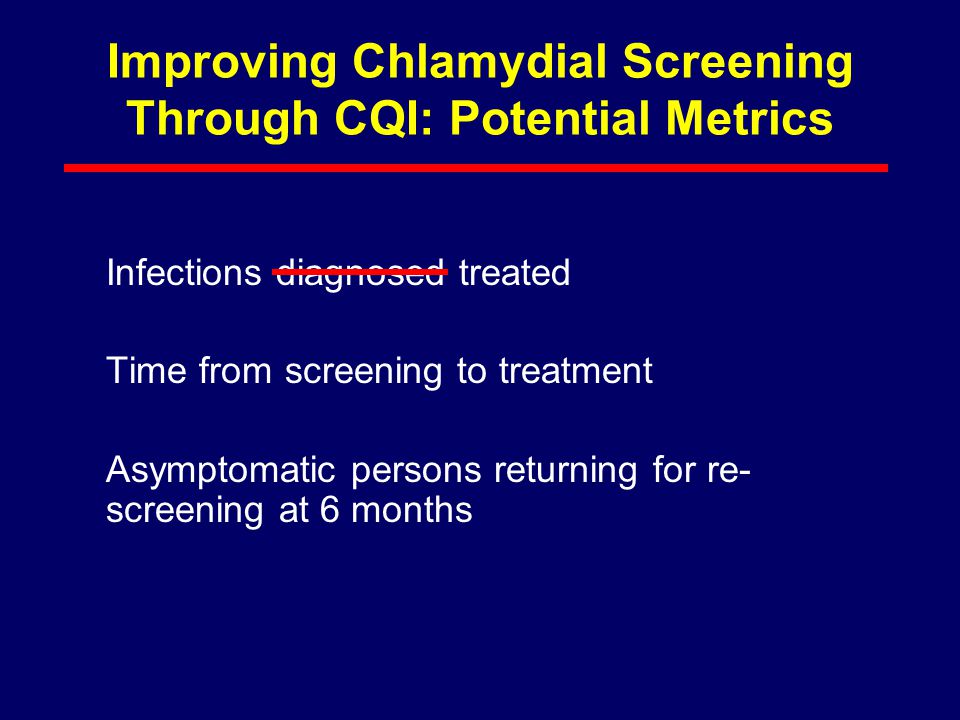 Improving Chlamydial Screening Through CQI: Potential Metrics

Infections ~~diagnosed~~ treated

Time from screening to treatment

Asymptomatic persons returning for re-screening at 6 months